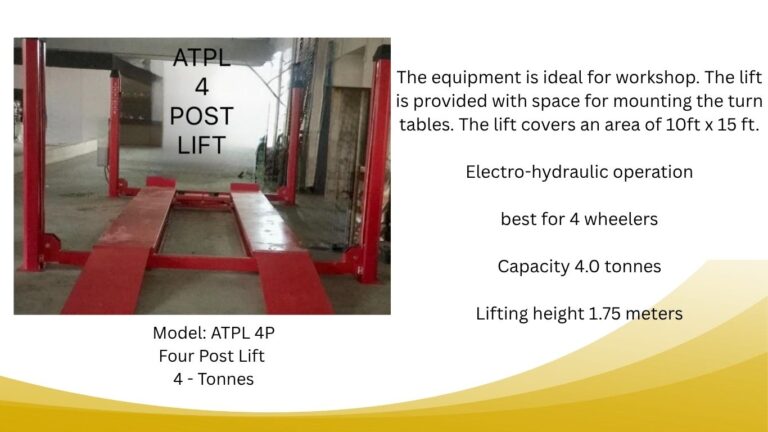 ATPL
4
POST
LIFT

Model: ATPL 4P
Four Post Lift
4 - Tonnes

The equipment is ideal for workshop. The lift is provided with space for mounting the turn tables. The lift covers an area of 10ft x 15 ft.

Electro-hydraulic operation

best for 4 wheelers

Capacity 4.0 tonnes

Lifting height 1.75 meters